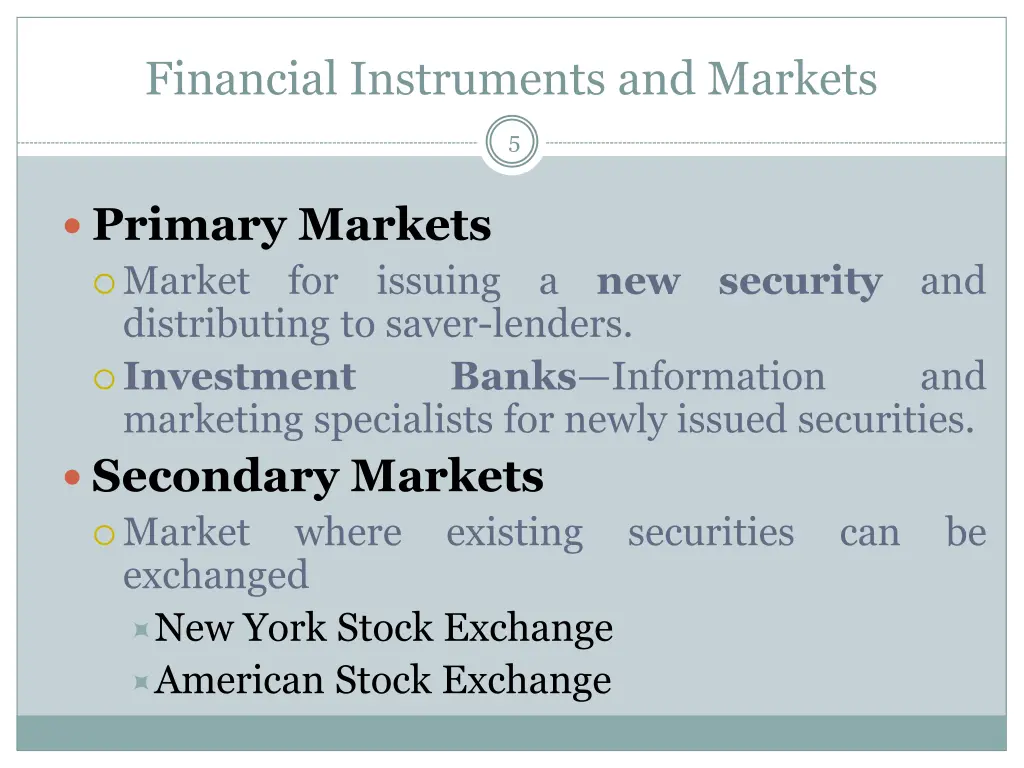 Financial Instruments and Markets

5

Primary Markets

Market for issuing a new security and distributing to saver-lenders.

Investment Banks—Information and marketing specialists for newly issued securities.

Secondary Markets

Market where existing securities can be exchanged

New York Stock Exchange

American Stock Exchange